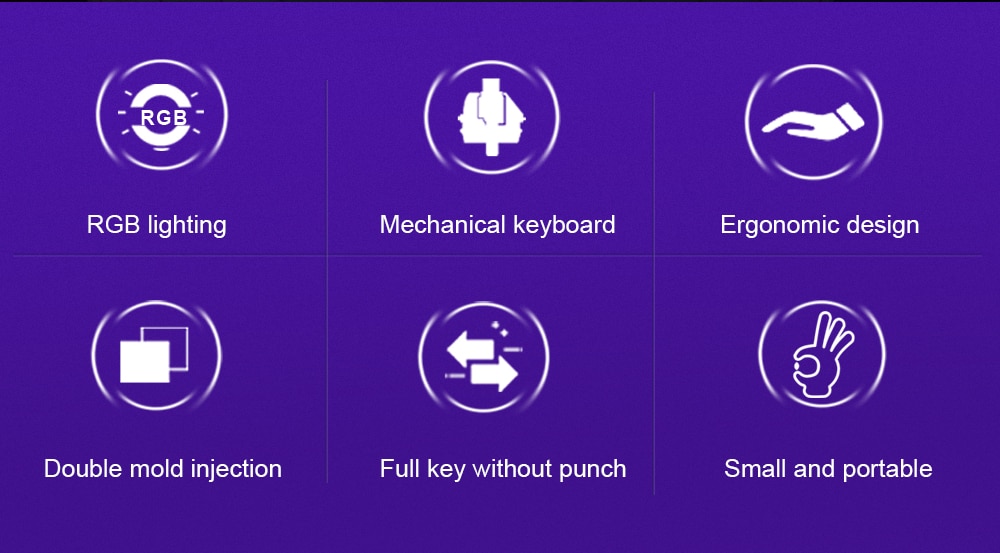 RGB

RGB lighting

Mechanical keyboard

Ergonomic design

Double mold injection

Full key without punch

Small and portable